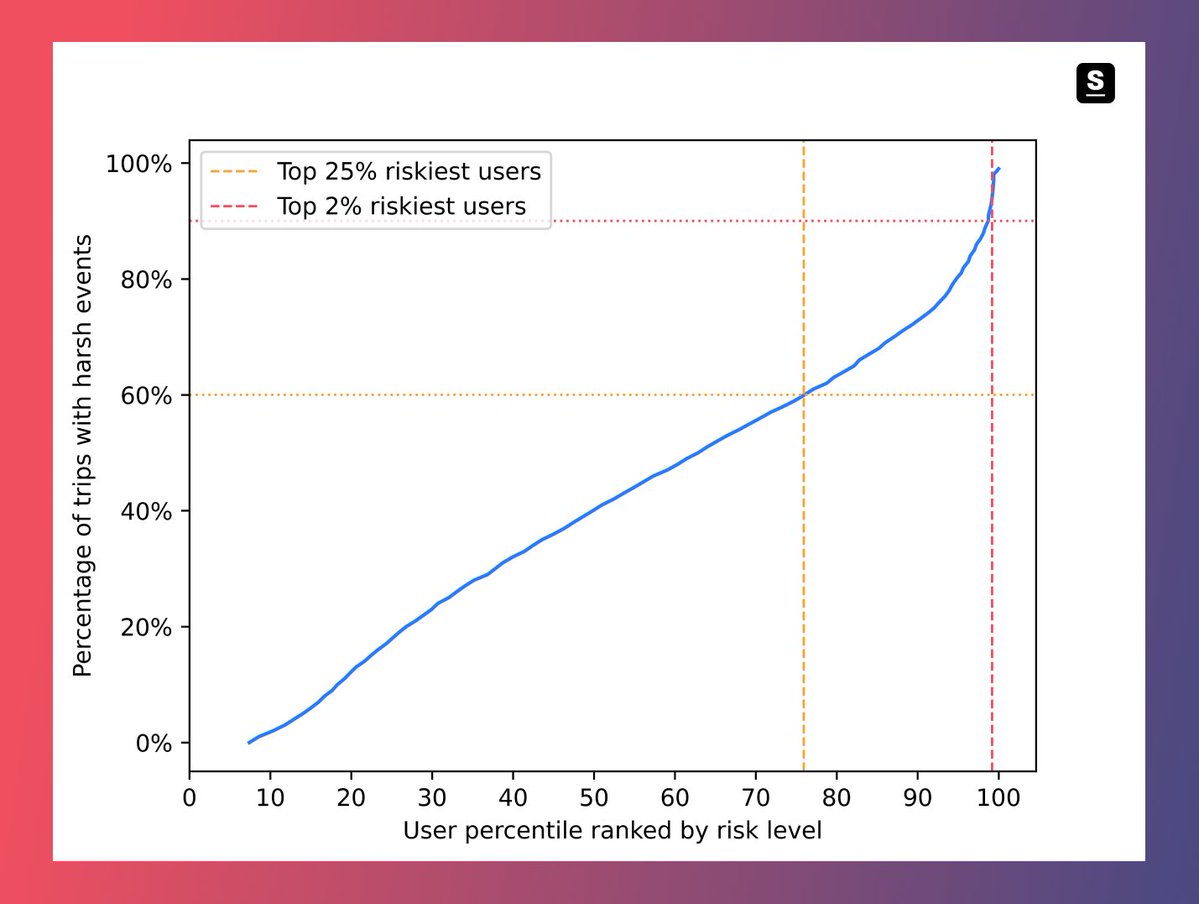 S

Top 25% riskiest users
Top 2% riskiest users

Percentage of trips with harsh events

100%
80%
60%
40%
20%
0%

0 10 20 30 40 50 60 70 80 90 100

User percentile ranked by risk level